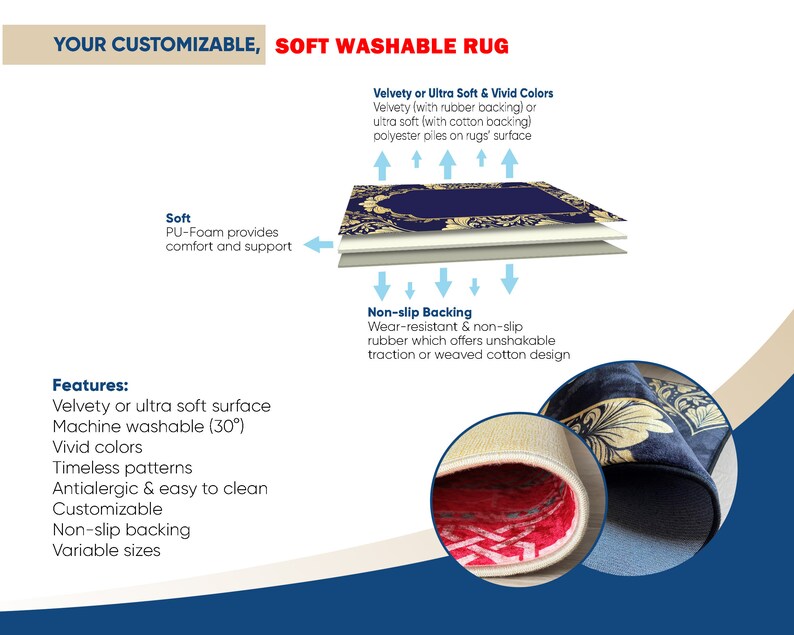 YOUR CUSTOMIZABLE, SOFT WASHABLE RUG

Velvety or Ultra Soft & Vivid Colors
Velvety (with rubber backing) or ultra soft (with cotton backing) polyester piles on rugs' surface

Soft
PU-Foam provides comfort and support

Non-slip Backing
Wear-resistant & non-slip rubber which offers unshakable traction or weaved cotton design

Features:
Velvety or ultra soft surface
Machine washable (30°)
Vivid colors
Timeless patterns
Antialergic & easy to clean
Customizable
Non-slip backing
Variable sizes